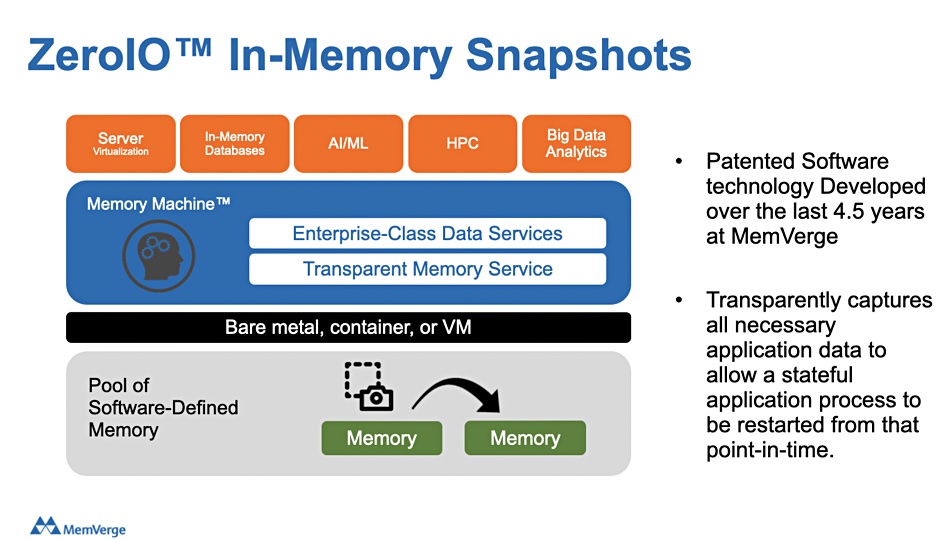 ZeroIO™ In-Memory Snapshots

Server Virtualization

In-Memory Databases

AI/ML

HPC

Big Data Analytics

Memory Machine™

Enterprise-Class Data Services

Transparent Memory Service

Bare metal, container, or VM

Pool of Software-Defined Memory

Memory

Memory

• Patented Software technology Developed over the last 4.5 years at MemVerge

• Transparently captures all necessary application data to allow a stateful application process to be restarted from that point-in-time.

MemVerge